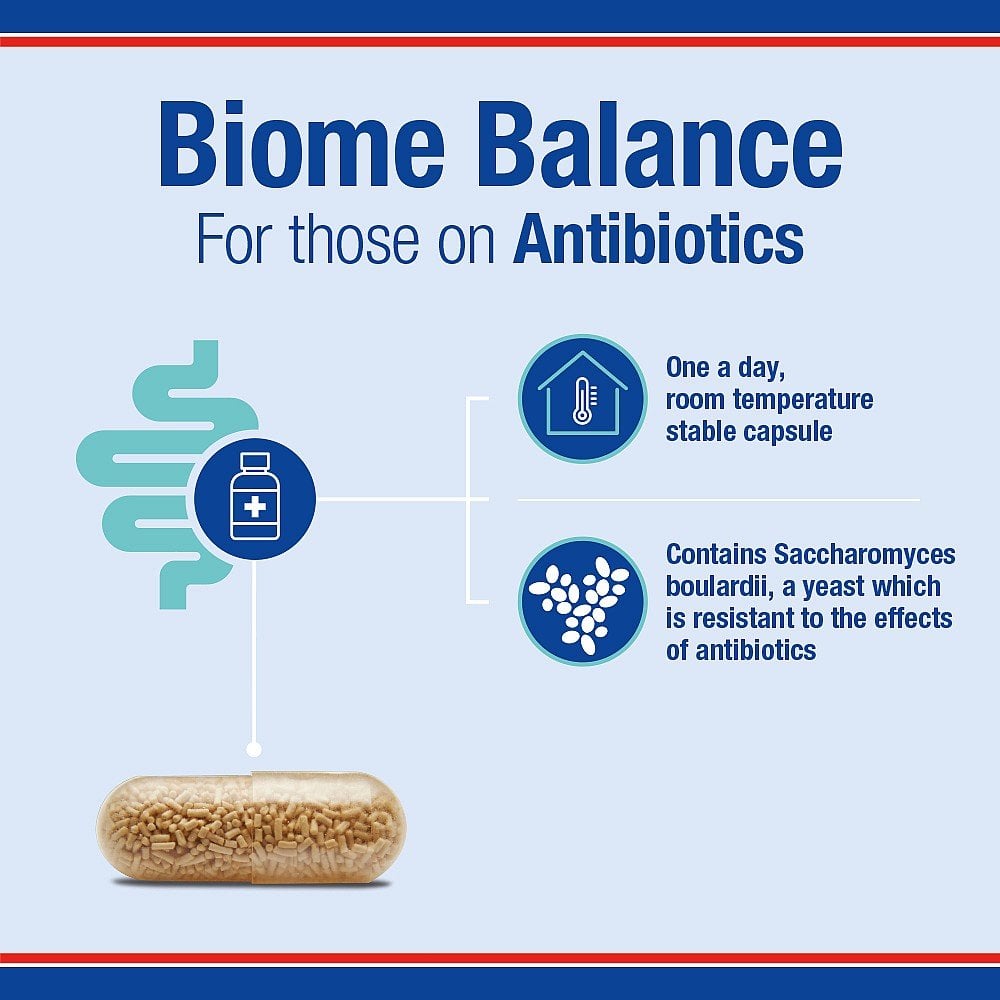 Biome Balance
For those on Antibiotics

One a day, room temperature stable capsule

Contains Saccharomyces boulardii, a yeast which is resistant to the effects of antibiotics